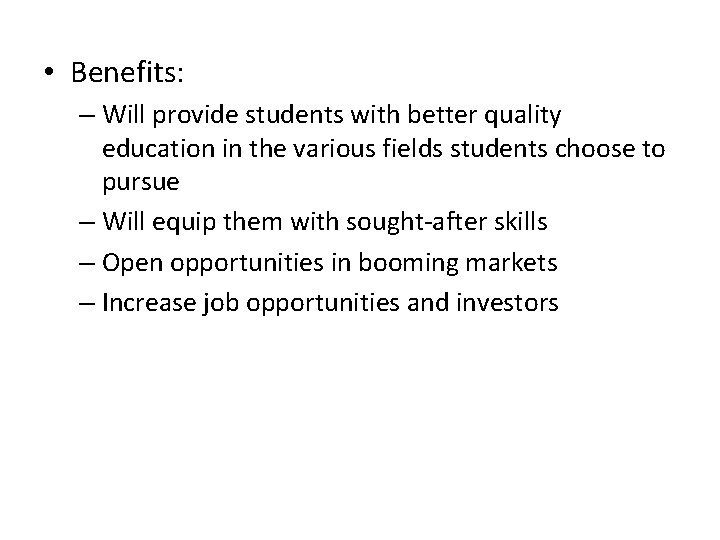 • Benefits:

– Will provide students with better quality education in the various fields students choose to pursue

– Will equip them with sought-after skills

– Open opportunities in booming markets

– Increase job opportunities and investors